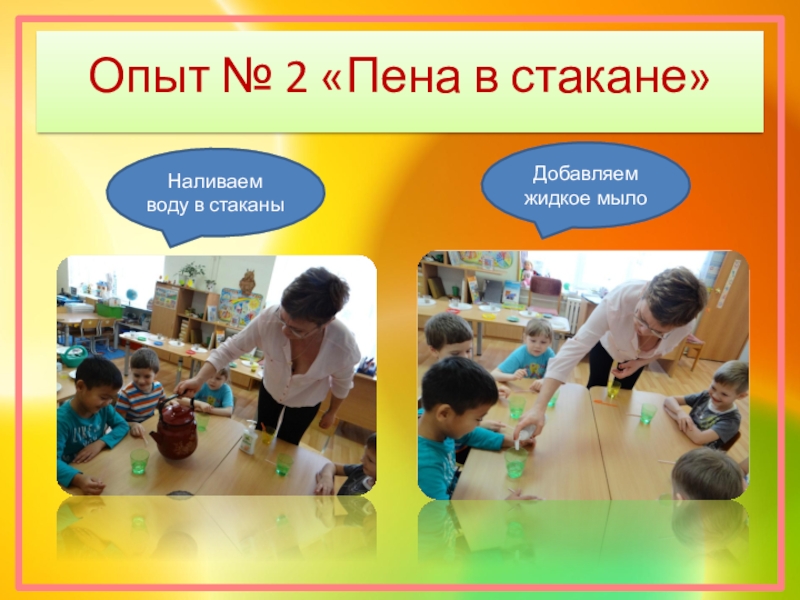 Опыт № 2 «Пена в стакане»

Наливаем воду в стаканы

Добавляем жидкое мыло